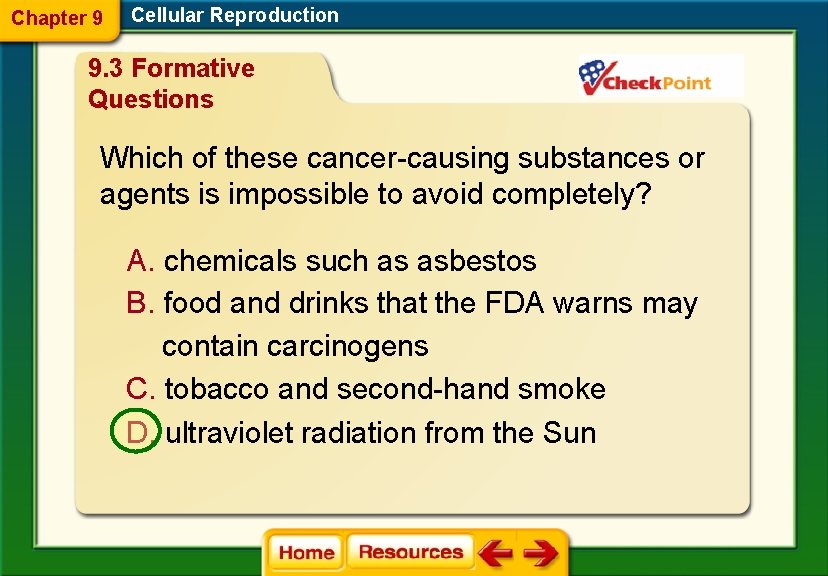 Chapter 9 Cellular Reproduction

9.3 Formative Questions

CheckPoint

Which of these cancer-causing substances or agents is impossible to avoid completely?

A. chemicals such as asbestos

B. food and drinks that the FDA warns may contain carcinogens

C. tobacco and second-hand smoke

D. ultraviolet radiation from the Sun

Home Resources